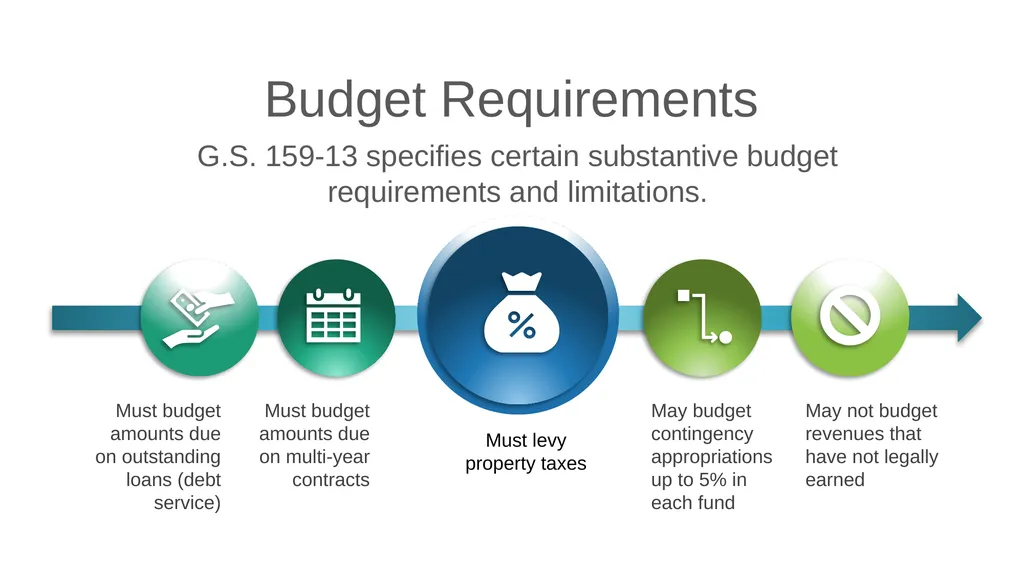 Budget Requirements

G.S. 159-13 specifies certain substantive budget requirements and limitations.

%

Must budget amounts due on outstanding loans (debt service)

Must budget amounts due on multi-year contracts

Must levy property taxes

May budget contingency appropriations up to 5% in each fund

May not budget revenues that have not legally earned